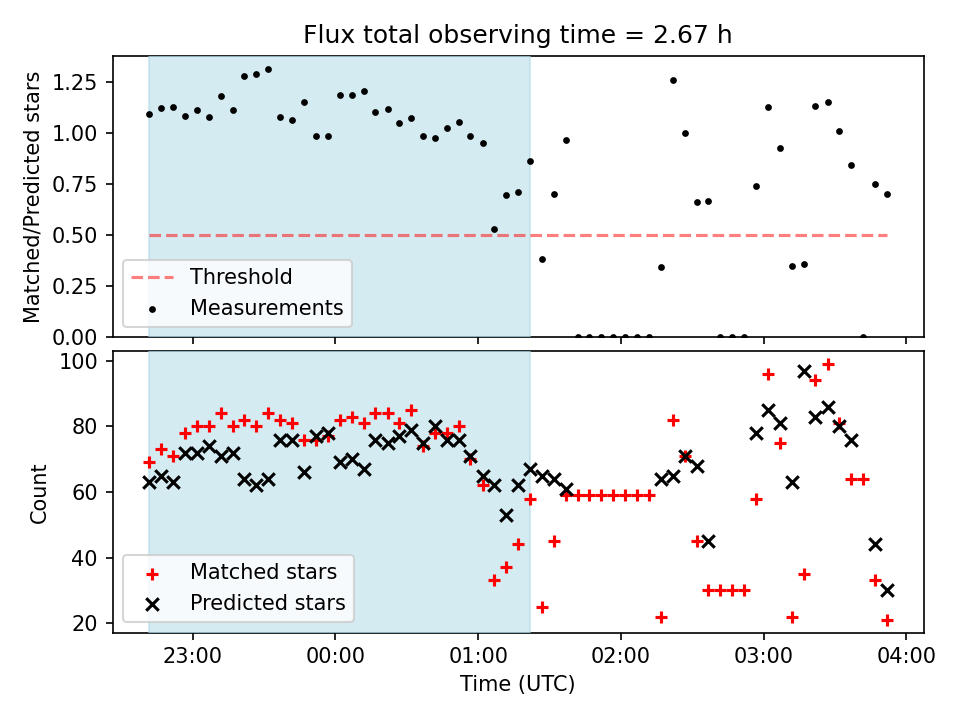 Flux total observing time = 2.67 h

Matched/Predicted stars

1.25
1.00
0.75
0.50
0.25
0.00

Threshold
Measurements

Count

100
80
60
40
20

Matched stars
Predicted stars

23:00
00:00
01:00
02:00
03:00
04:00

Time (UTC)